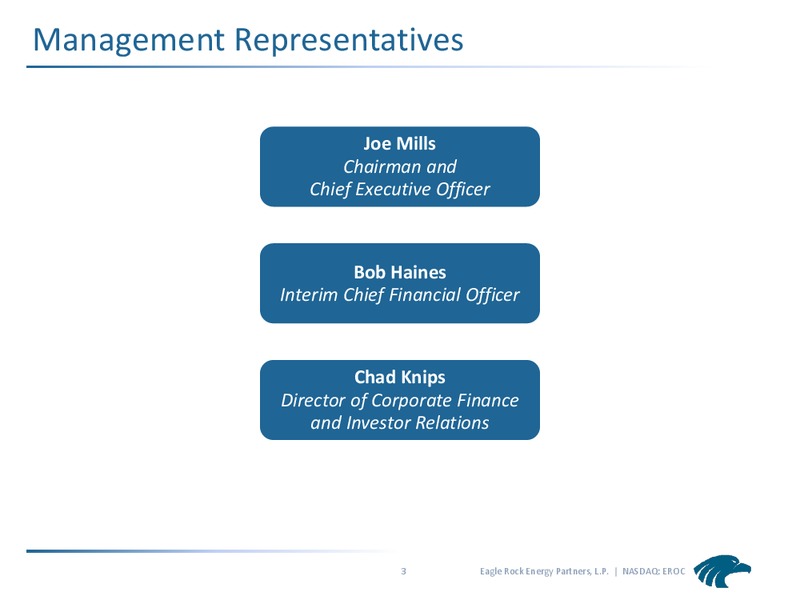 Management Representatives

Joe Mills
Chairman and
Chief Executive Officer

Bob Haines
Interim Chief Financial Officer

Chad Knips
Director of Corporate Finance
and Investor Relations

3

Eagle Rock Energy Partners, L.P. | NASDAQ: EROC